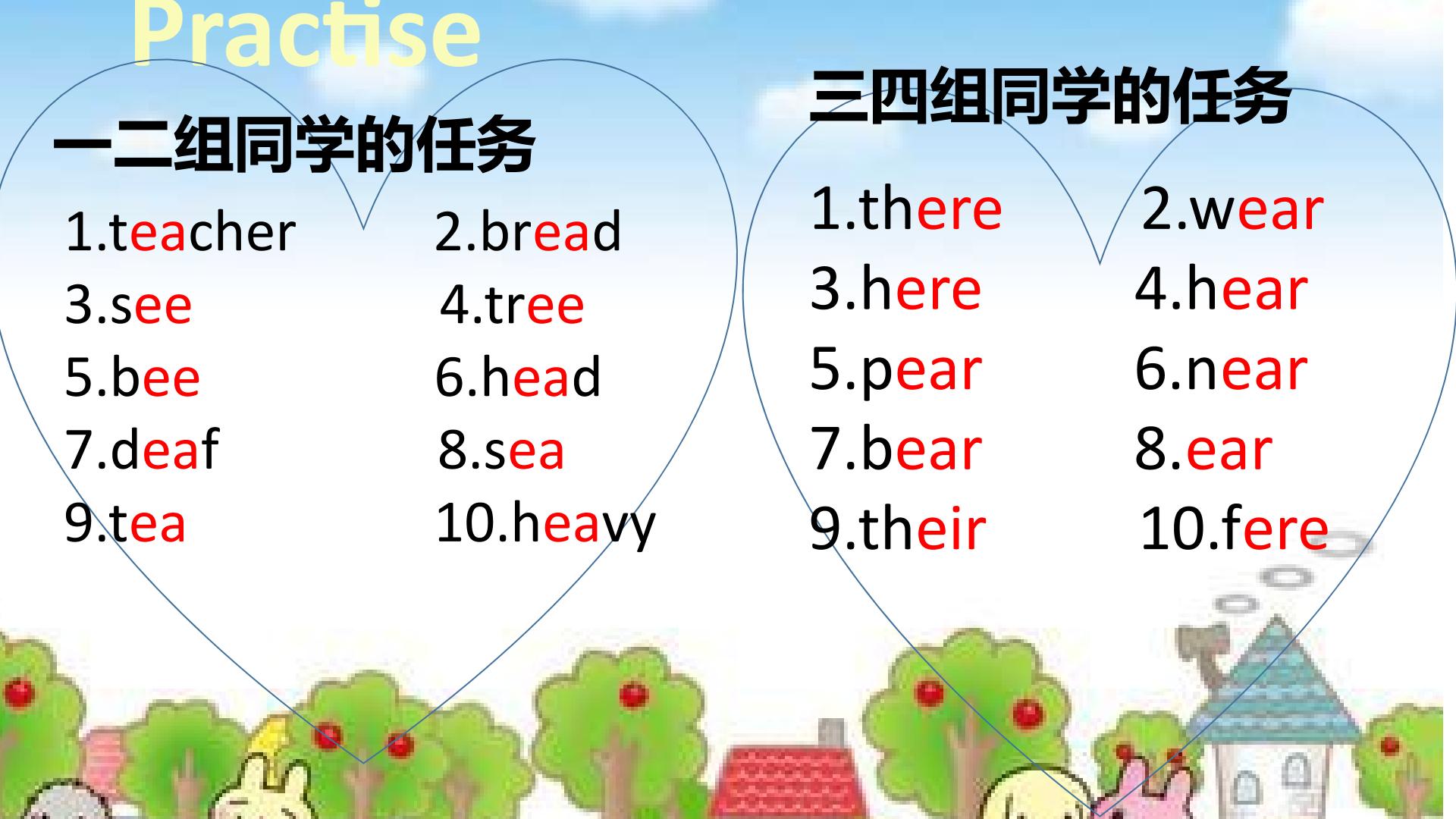 Practise

一二组同学的任务

1.teacher 2.bread
3.see 4.tree
5.bee 6.head
7.deaf 8.sea
9.tea 10.heavy

三四组同学的任务

1.there 2.wear
3.here 4.hear
5.pear 6.near
7.bear 8.ear
9.their 10.fere